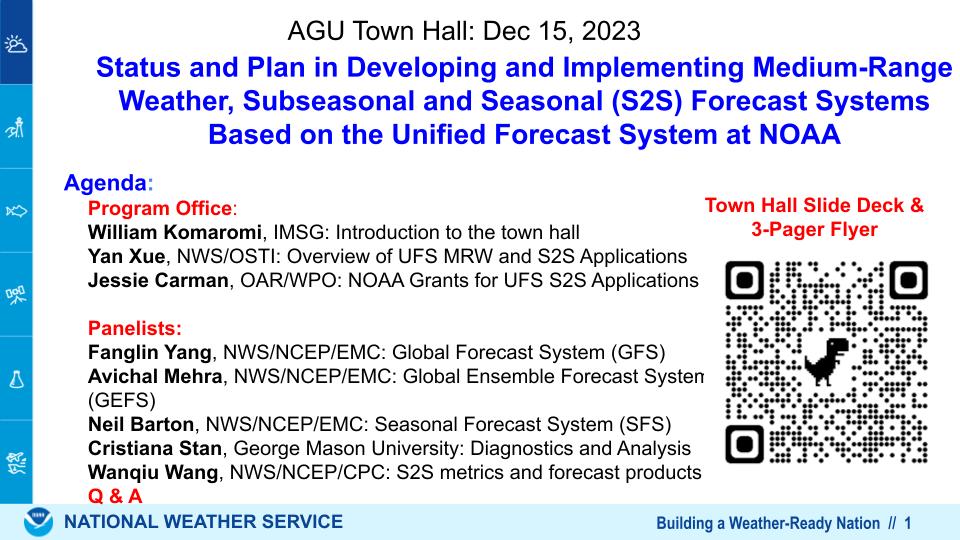 AGU Town Hall: Dec 15, 2023

Status and Plan in Developing and Implementing Medium-Range Weather, Subseasonal and Seasonal (S2S) Forecast Systems Based on the Unified Forecast System at NOAA

Agenda:
Program Office:
William Komaromi, IMSG: Introduction to the town hall
Yan Xue, NWS/OSTI: Overview of UFS MRW and S2S Applications
Jessie Carman, OAR/WPO: NOAA Grants for UFS S2S Applications

Panelists:
Fanglin Yang, NWS/NCEP/EMC: Global Forecast System (GFS)
Avichal Mehra, NWS/NCEP/EMC: Global Ensemble Forecast System (GEFS)
Neil Barton, NWS/NCEP/EMC: Seasonal Forecast System (SFS)
Cristiana Stan, George Mason University: Diagnostics and Analysis
Wanqiu Wang, NWS/NCEP/CPC: S2S metrics and forecast products
Q & A

Town Hall Slide Deck & 3-Pager Flyer

NATIONAL WEATHER SERVICE

Building a Weather-Ready Nation // 1